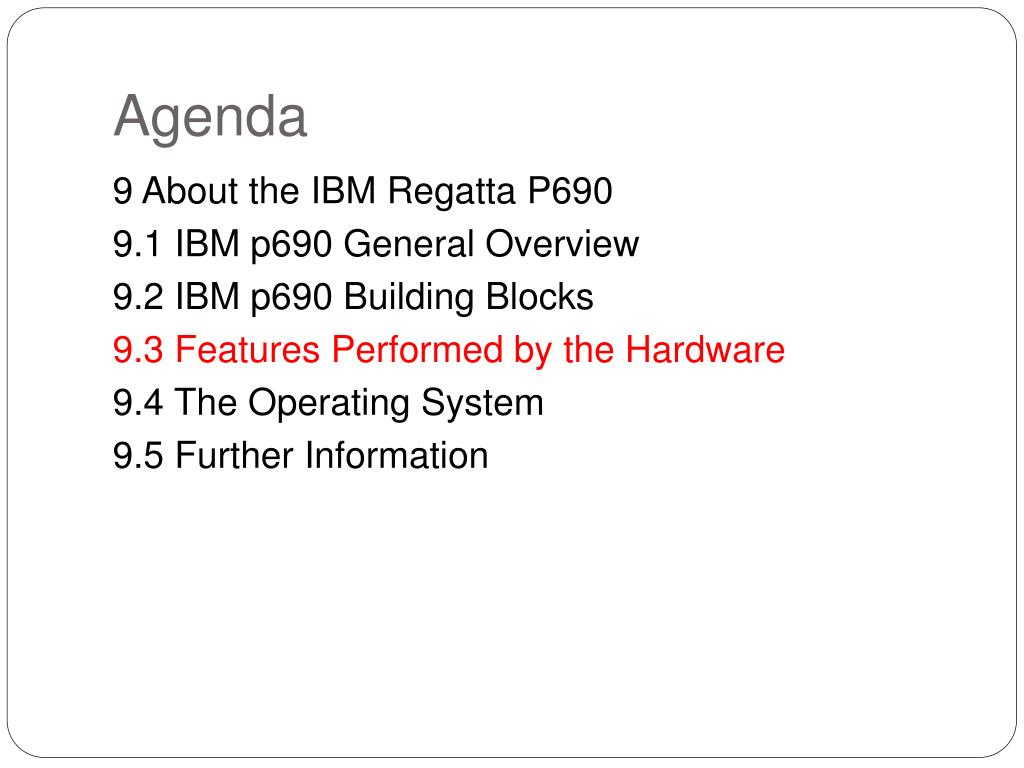 Agenda

9 About the IBM Regatta P690
9.1 IBM p690 General Overview
9.2 IBM p690 Building Blocks
9.3 Features Performed by the Hardware
9.4 The Operating System
9.5 Further Information